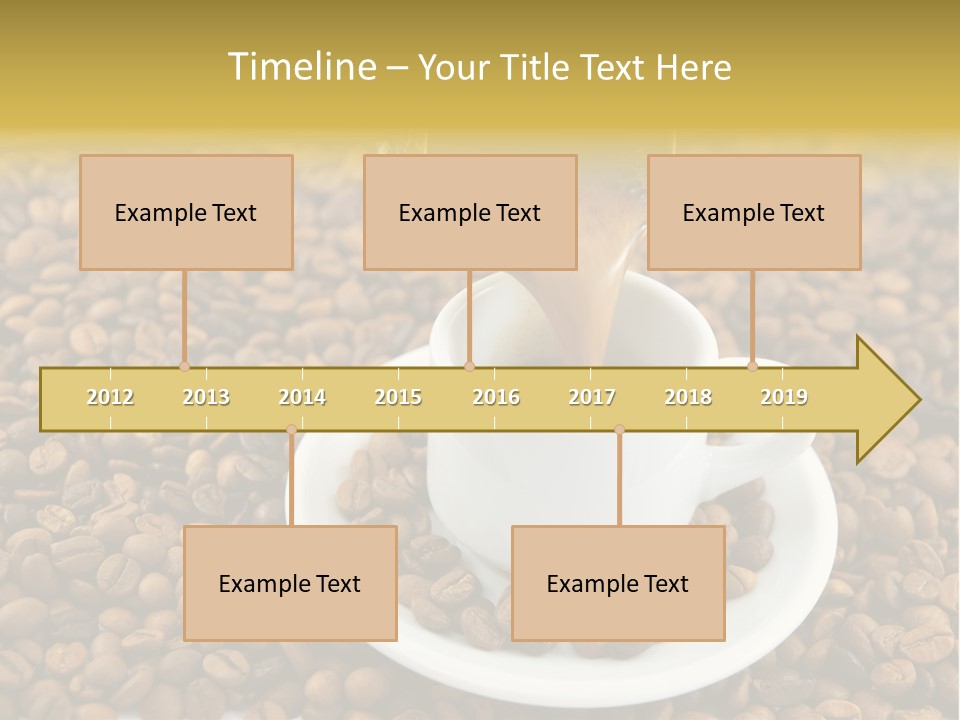 Timeline – Your Title Text Here

Example Text

Example Text

Example Text

2012 2013 2014 2015 2016 2017 2018 2019

Example Text

Example Text